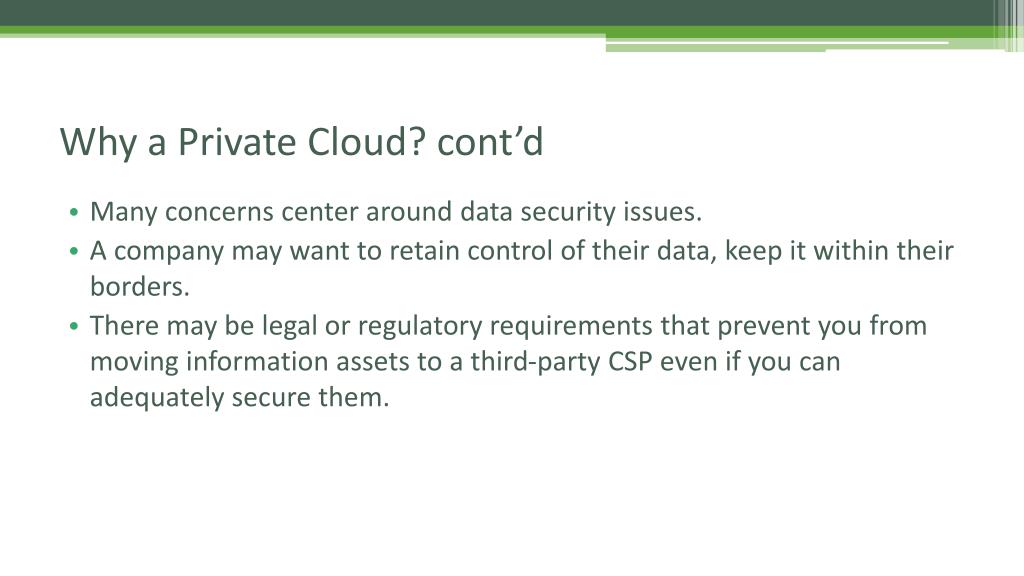 Why a Private Cloud? cont’d

• Many concerns center around data security issues.
• A company may want to retain control of their data, keep it within their borders.
• There may be legal or regulatory requirements that prevent you from moving information assets to a third-party CSP even if you can adequately secure them.